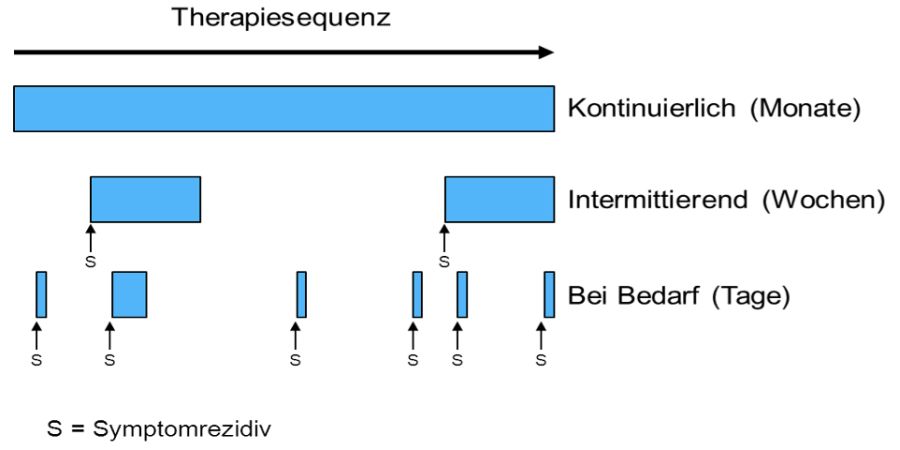 Therapiesequenz

Kontinuierlich (Monate)

Intermittierend (Wochen)

S S

Bei Bedarf (Tage)

S S S S S S

S = Symptomrezidiv